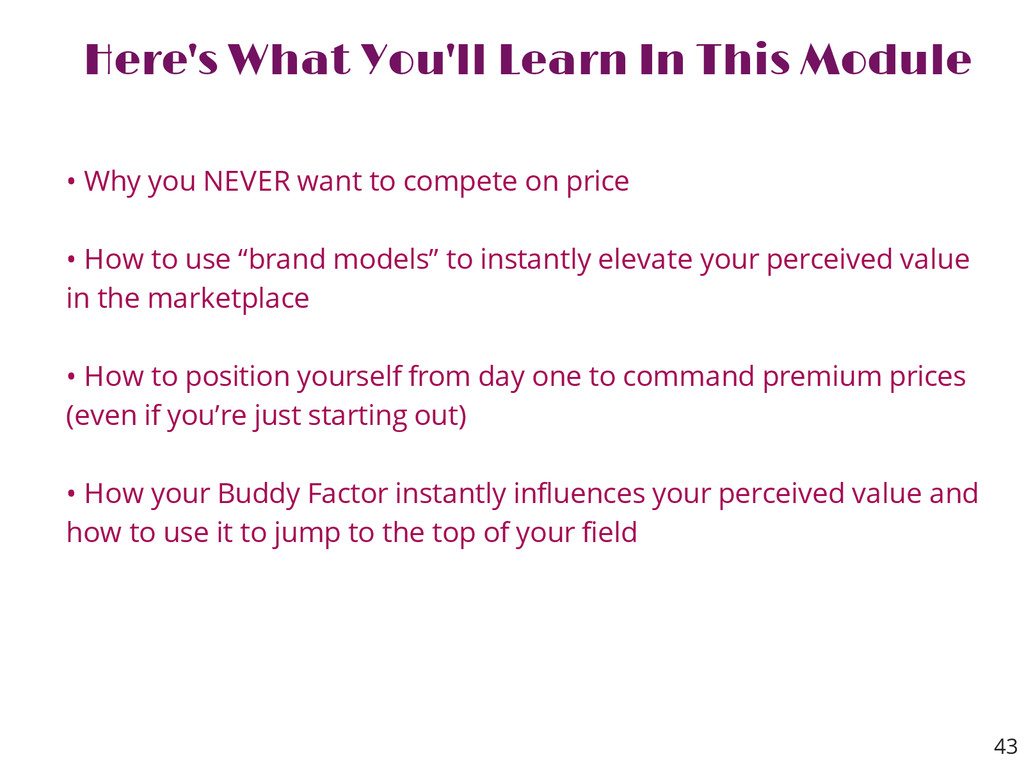 Here's What You'll Learn In This Module

• Why you NEVER want to compete on price

• How to use “brand models” to instantly elevate your perceived value in the marketplace

• How to position yourself from day one to command premium prices (even if you’re just starting out)

• How your Buddy Factor instantly influences your perceived value and how to use it to jump to the top of your field

43